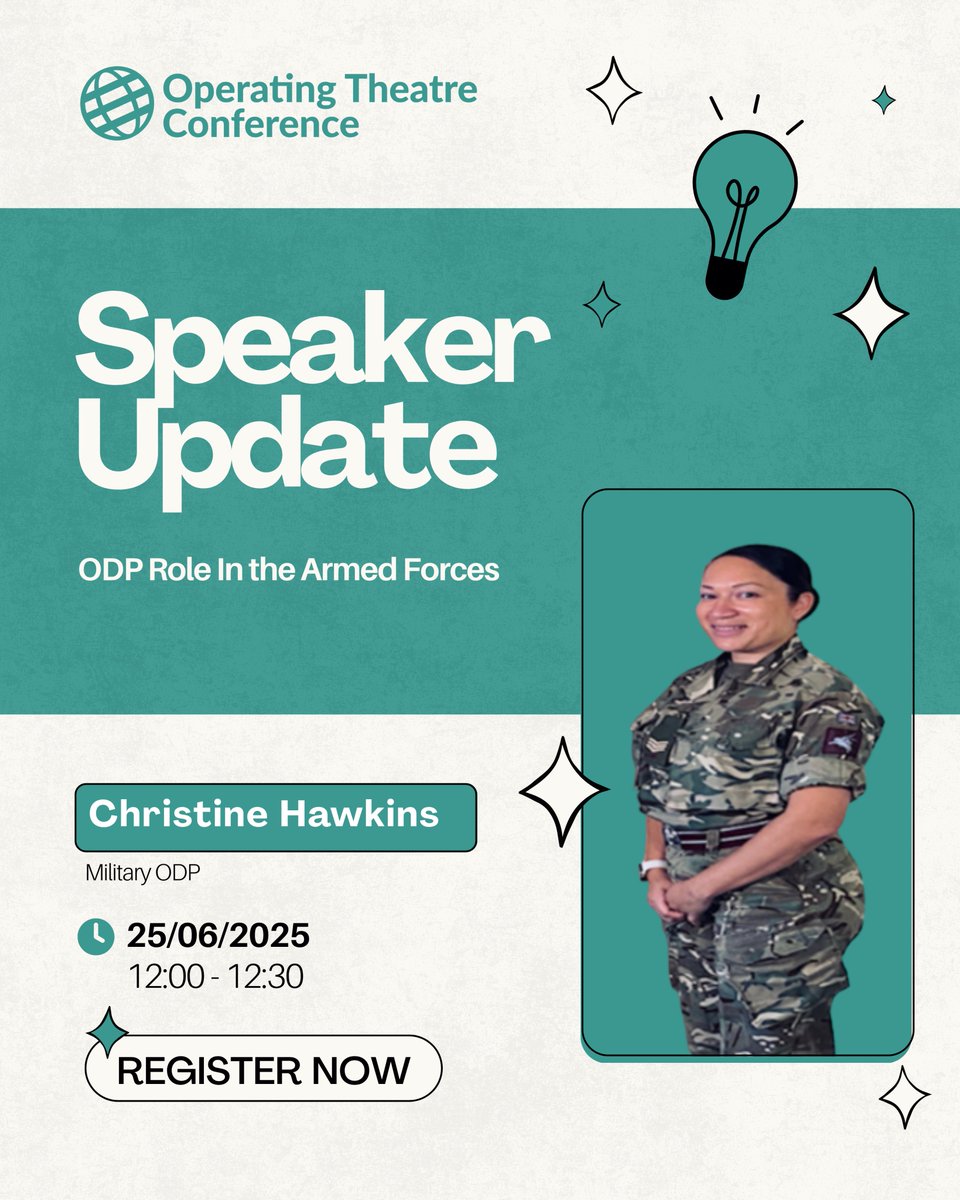 Operating Theatre Conference

Speaker Update

ODP Role In the Armed Forces

Christine Hawkins

Military ODP

25/06/2025
12:00 - 12:30

REGISTER NOW